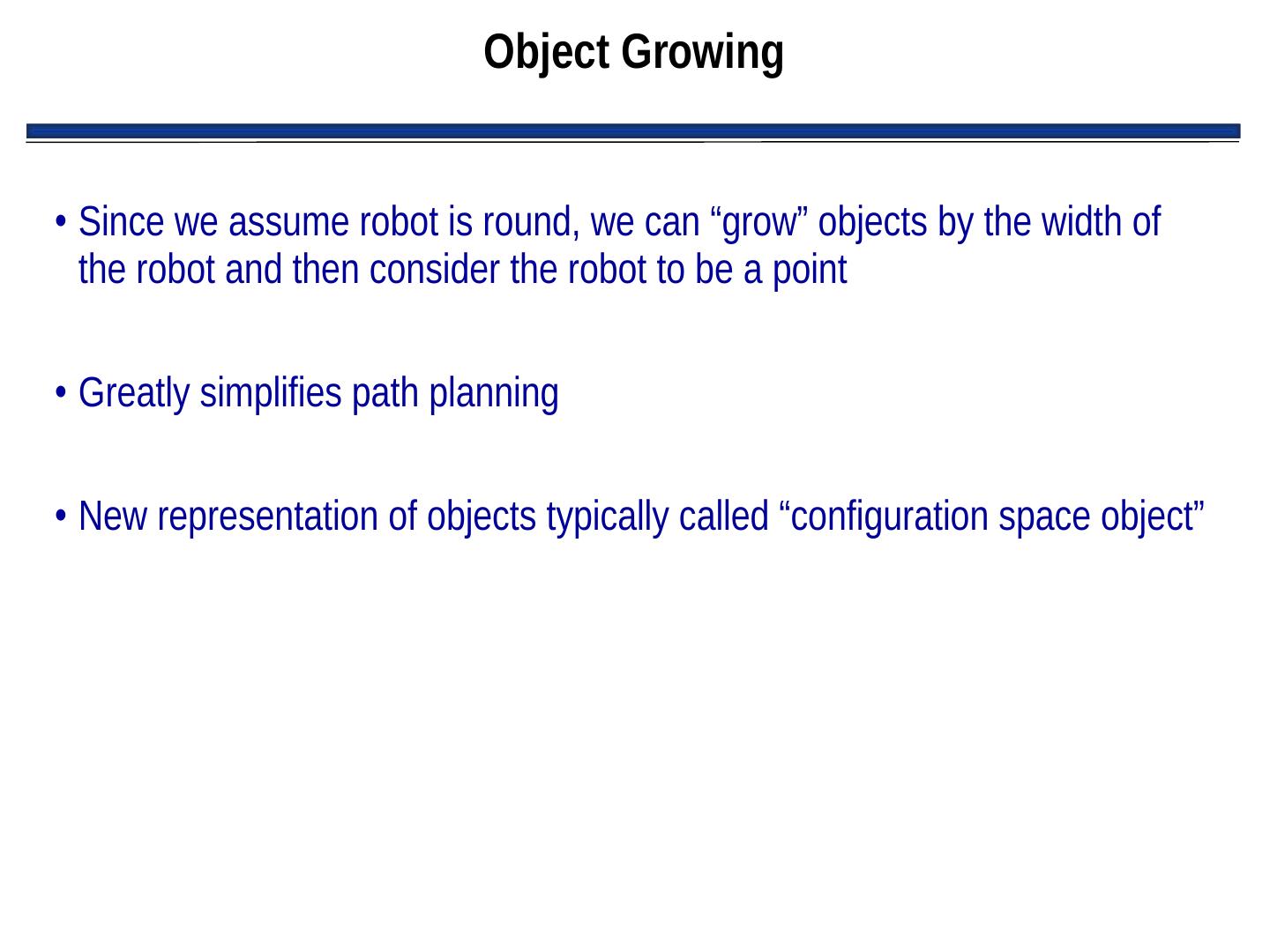 Object Growing

• Since we assume robot is round, we can “grow” objects by the width of the robot and then consider the robot to be a point

• Greatly simplifies path planning

• New representation of objects typically called “configuration space object”